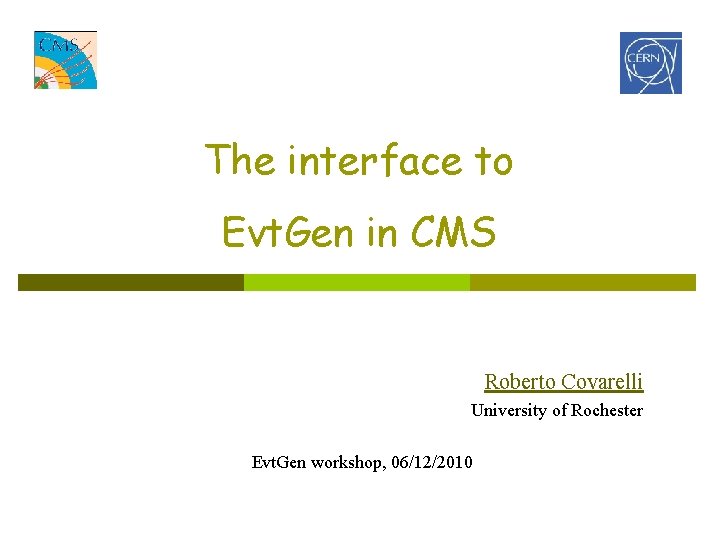 CMS

CERN

The interface to EvtGen in CMS

Roberto Covarelli
University of Rochester

EvtGen workshop, 06/12/2010